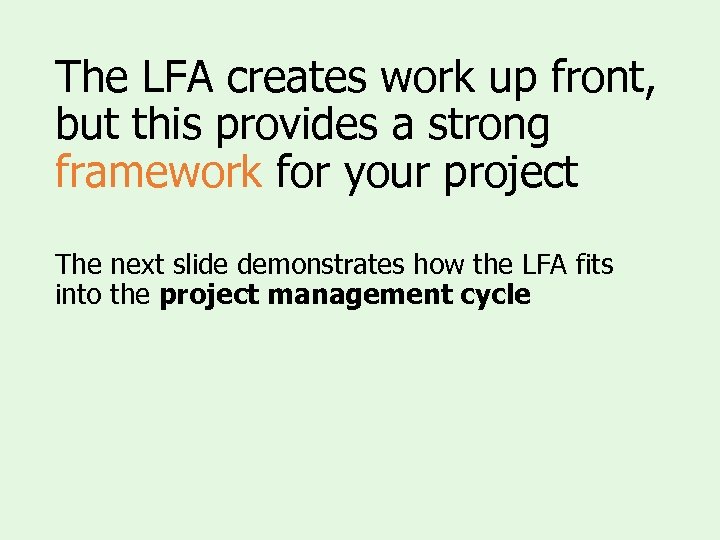 The LFA creates work up front, but this provides a strong framework for your project

The next slide demonstrates how the LFA fits into the project management cycle